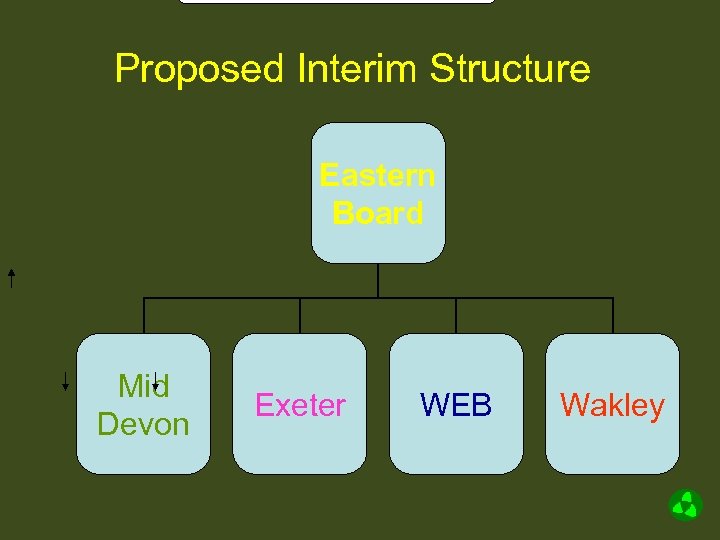 Proposed Interim Structure

Eastern Board

Mid Devon

Exeter

WEB

Wakley